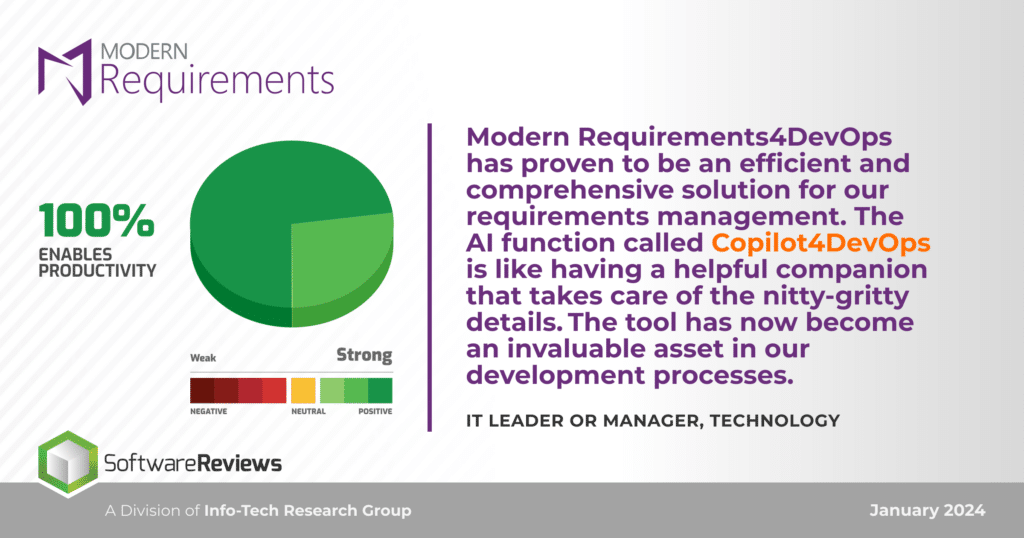 MODERN
Requirements

100%
ENABLES PRODUCTIVITY

Weak
Strong
NEGATIVE
NEUTRAL
POSITIVE

Modern Requirements4DevOps has proven to be an efficient and comprehensive solution for our requirements management. The AI function called Copilot4DevOps is like having a helpful companion that takes care of the nitty-gritty details. The tool has now become an invaluable asset in our development processes.

IT LEADER OR MANAGER, TECHNOLOGY

SoftwareReviews

A Division of Info-Tech Research Group

January 2024